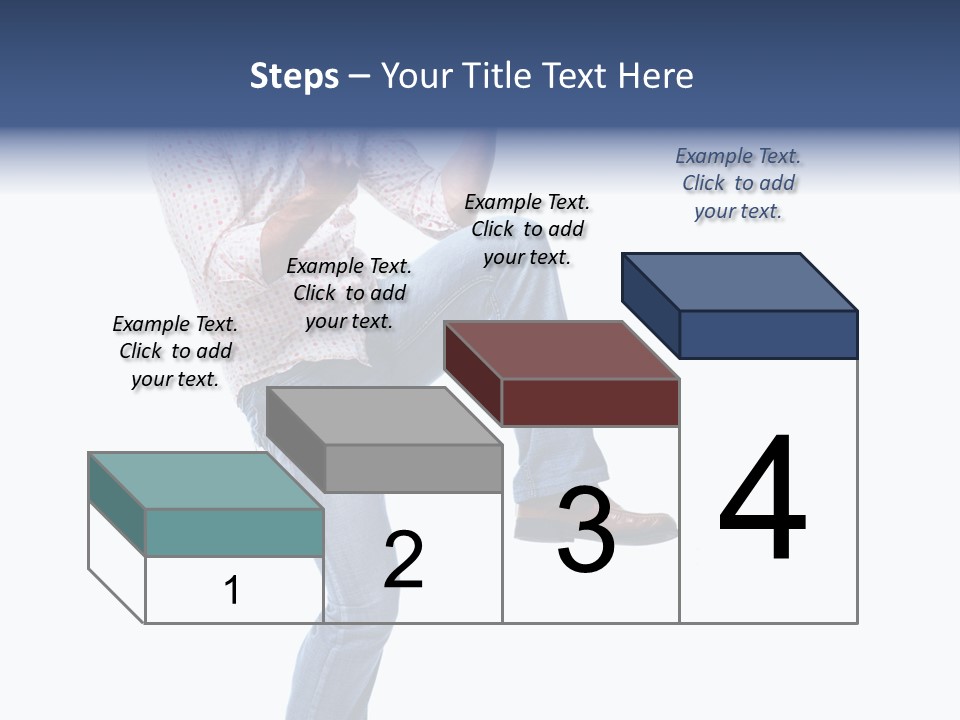 Steps – Your Title Text Here

Example Text. Click to add your text.

Example Text. Click to add your text.

Example Text. Click to add your text.

Example Text. Click to add your text.

1

2

3

4